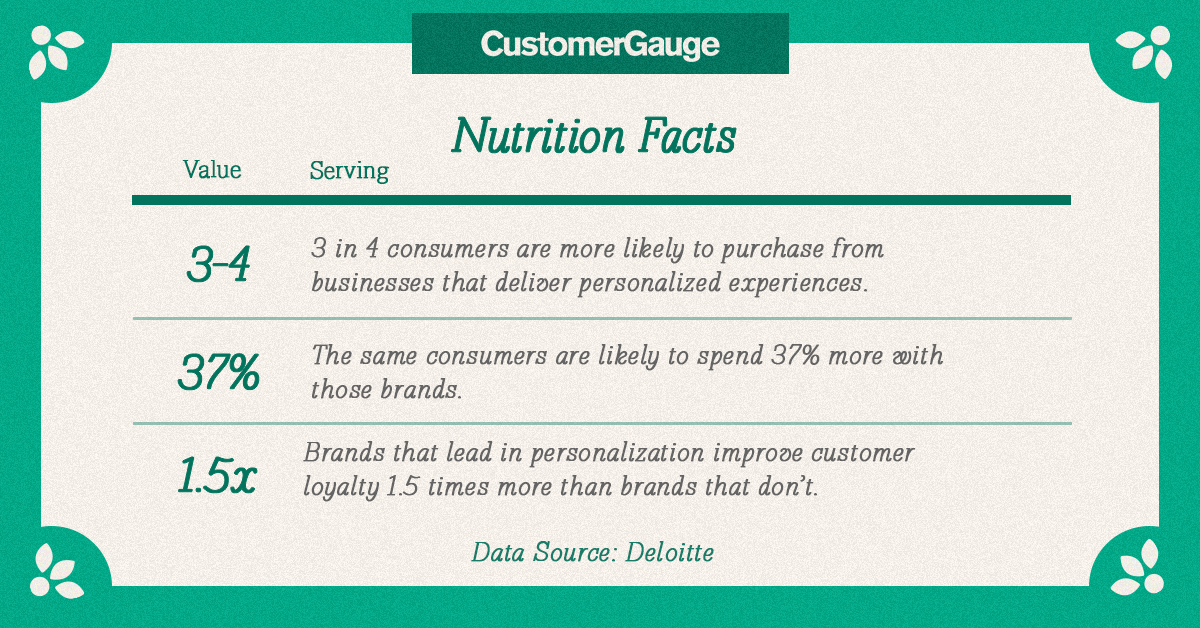 CustomerGauge

Nutrition Facts

| Value | Serving |
|---|---|
| 3-4 | 3 in 4 consumers are more likely to purchase from businesses that deliver personalized experiences. |
| 37% | The same consumers are likely to spend 37% more with those brands. |
| 1.5x | Brands that lead in personalization improve customer loyalty 1.5 times more than brands that don't. |

Data Source: Deloitte